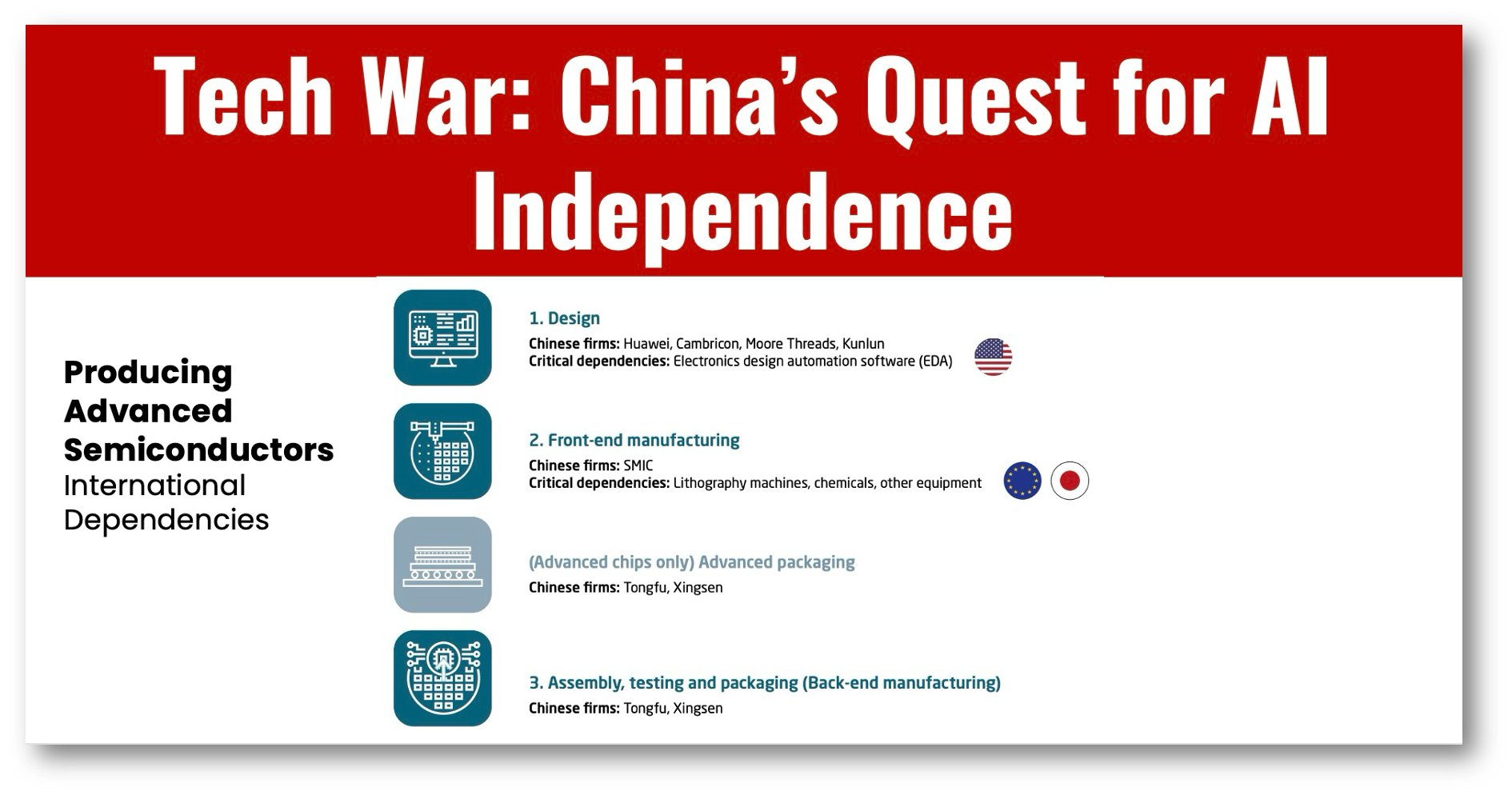 Tech War: China's Quest for AI Independence

Producing Advanced Semiconductors
International Dependencies

1. Design
Chinese firms: Huawei, Cambricon, Moore Threads, Kunlun
Critical dependencies: Electronics design automation software (EDA)

2. Front-end manufacturing
Chinese firms: SMIC
Critical dependencies: Lithography machines, chemicals, other equipment

(Advanced chips only) Advanced packaging
Chinese firms: Tongfu, Xingsen

3. Assembly, testing and packaging (Back-end manufacturing)
Chinese firms: Tongfu, Xingsen